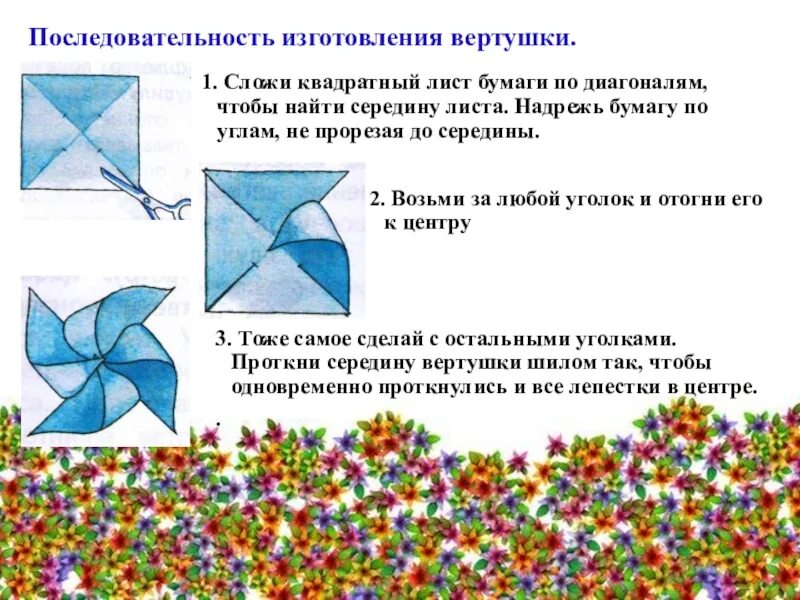 Последовательность изготовления вертушки.

1. Сложи квадратный лист бумаги по диагоналям, чтобы найти середину листа. Надрежь бумагу по углам, не прорезая до середины.

2. Возьми за любой уголок и отогни его к центру

3. Тоже самое сделай с остальными уголками. Проткни середину вертушки шилом так, чтобы одновременно проткнулись и все лепестки в центре.

.